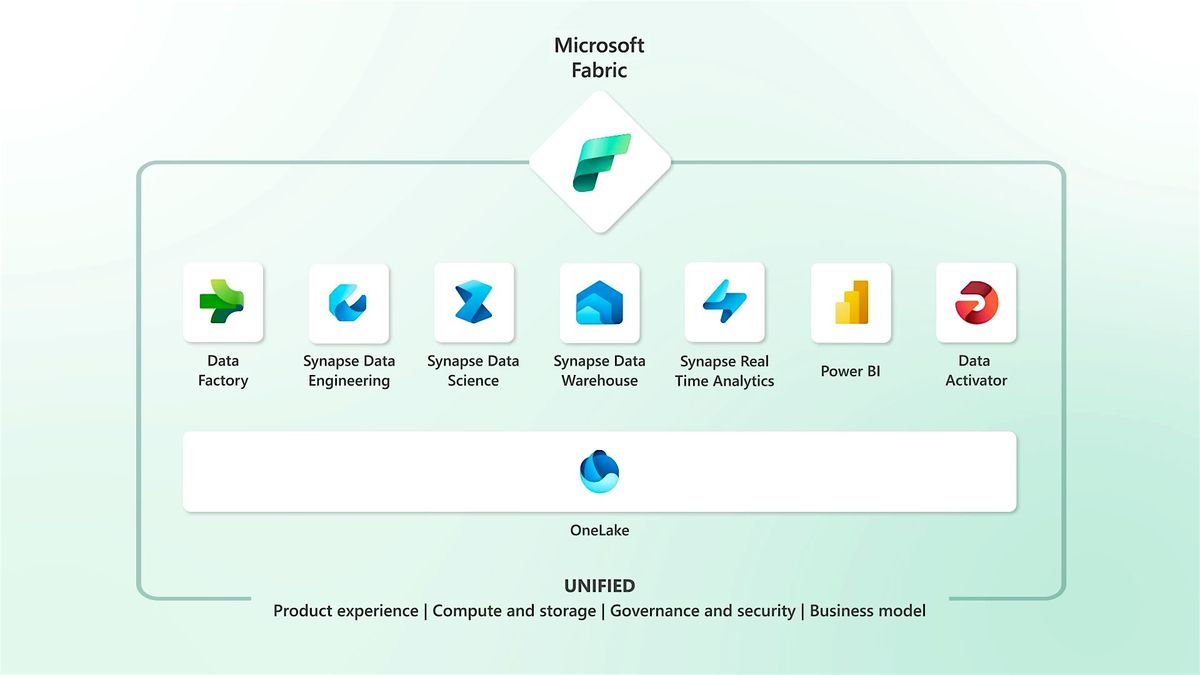 Microsoft Fabric

Data Factory

Synapse Data Engineering

Synapse Data Science

Synapse Data Warehouse

Synapse Real Time Analytics

Power BI

Data Activator

OneLake

UNIFIED

Product experience | Compute and storage | Governance and security | Business model